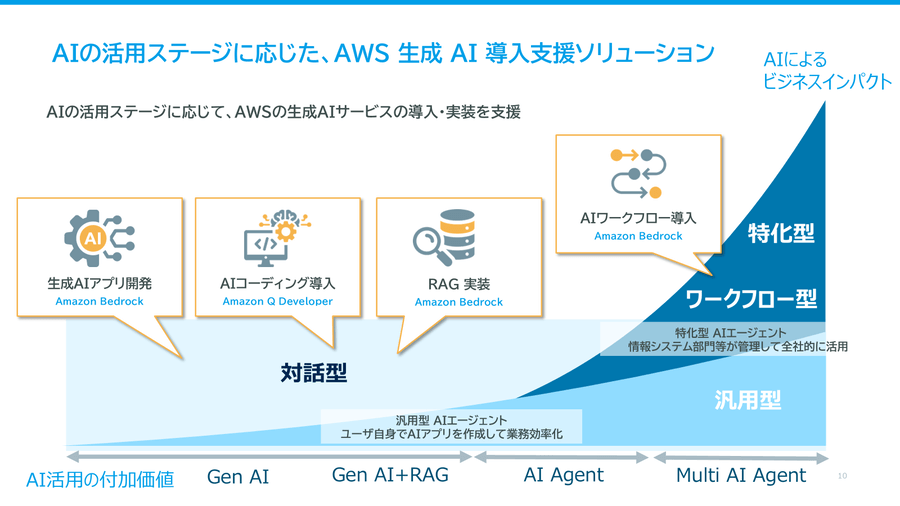 AIの活用ステージに応じた、AWS 生成 AI 導入支援ソリューション

AIによる
ビジネスインパクト

AIの活用ステージに応じて、AWSの生成AIサービスの導入・実装を支援

AI

生成AIアプリ開発
Amazon Bedrock

AIコーディング導入
Amazon Q Developer

RAG 実装
Amazon Bedrock

AIワークフロー導入
Amazon Bedrock

特化型

ワークフロー型

特化型 AIエージェント
情報システム部門等が管理して全社的に活用

対話型

汎用型

汎用型 AIエージェント
ユーザ自身でAIアプリを作成して業務効率化

AI活用の付加価値

Gen AI

Gen AI+RAG

AI Agent

Multi AI Agent

10